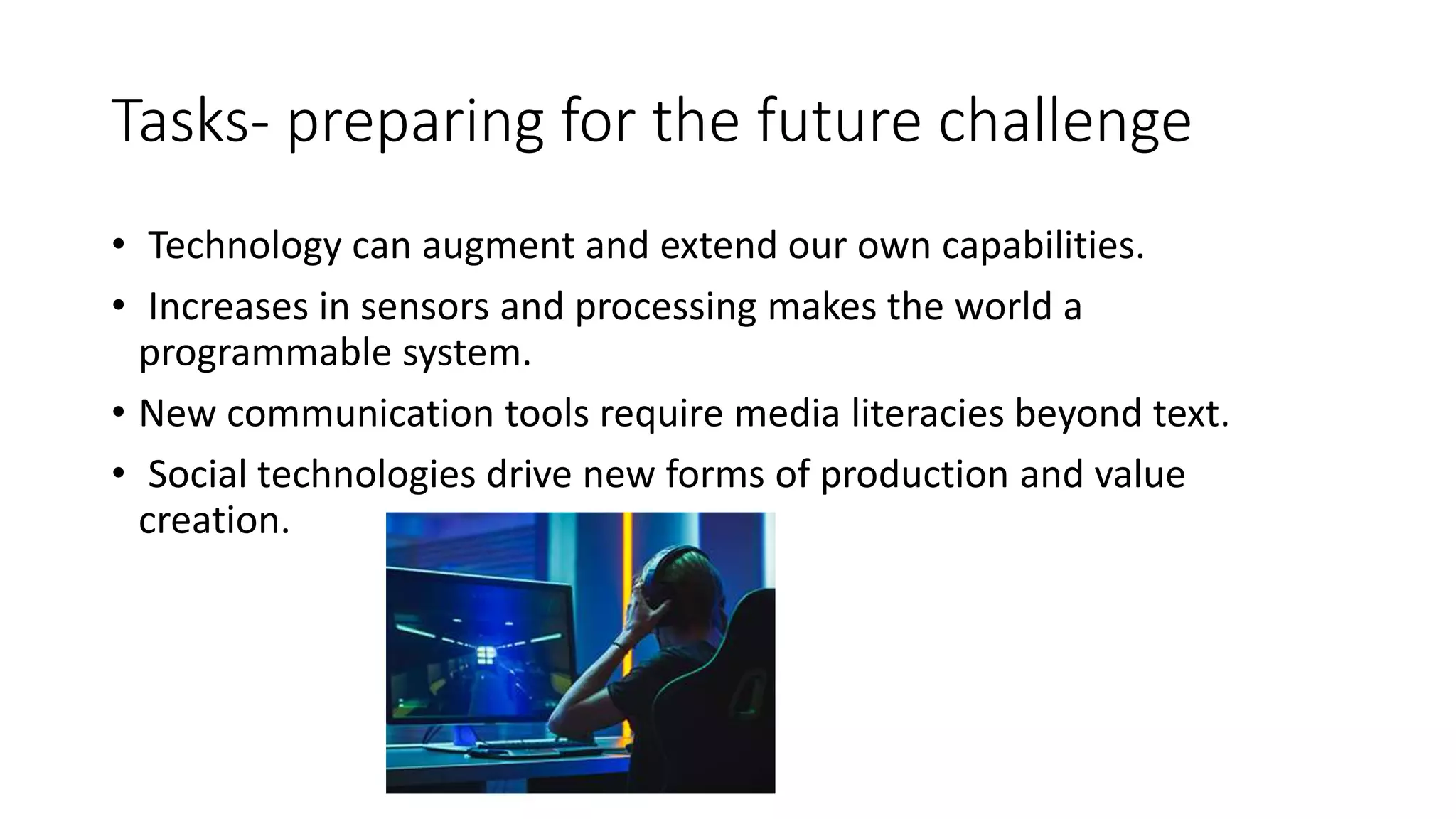 Tasks- preparing for the future challenge

• Technology can augment and extend our own capabilities.

• Increases in sensors and processing makes the world a programmable system.

• New communication tools require media literacies beyond text.

• Social technologies drive new forms of production and value creation.